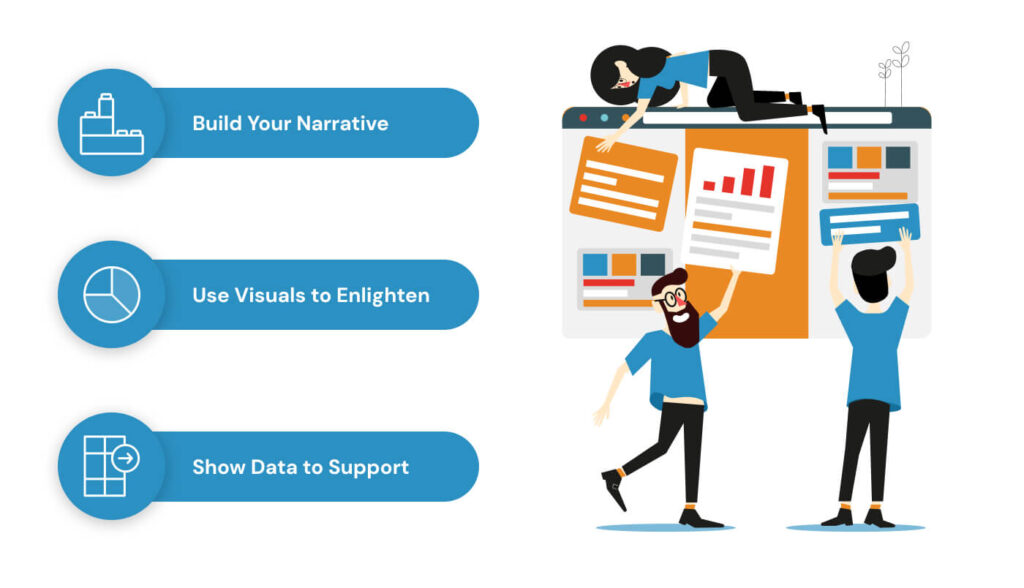 Build Your Narrative

Use Visuals to Enlighten

Show Data to Support